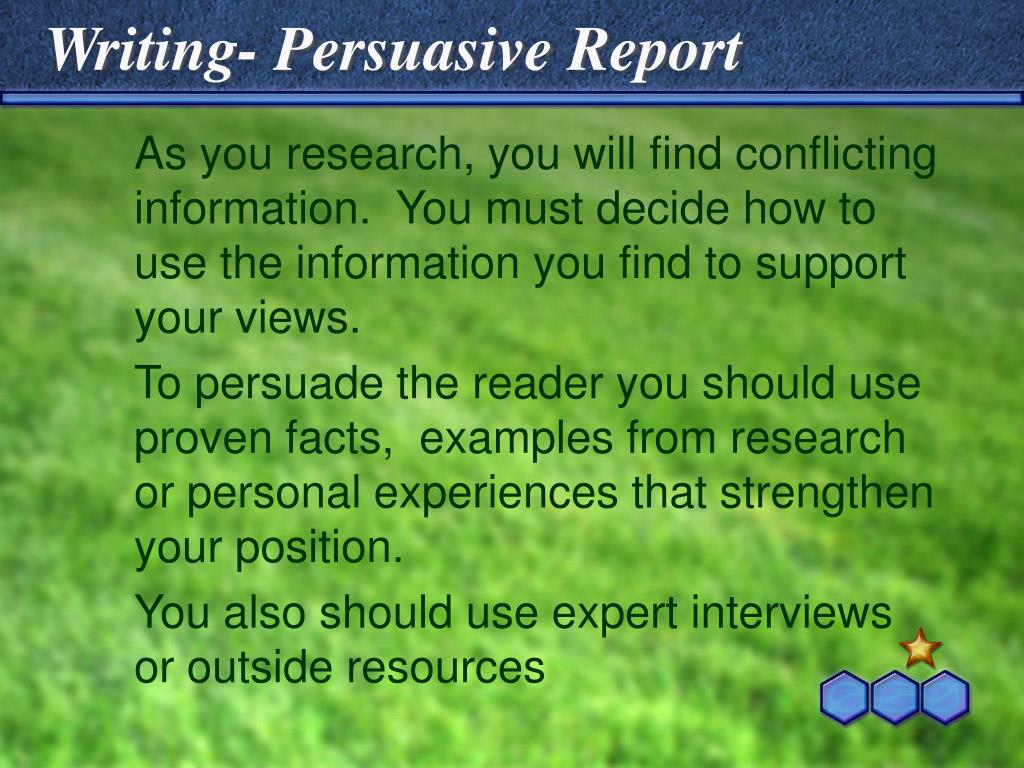 Writing- Persuasive Report

As you research, you will find conflicting information.  You must decide how to use the information you find to support your views.

To persuade the reader you should use proven facts,  examples from research or personal experiences that strengthen your position.

You also should use expert interviews or outside resources